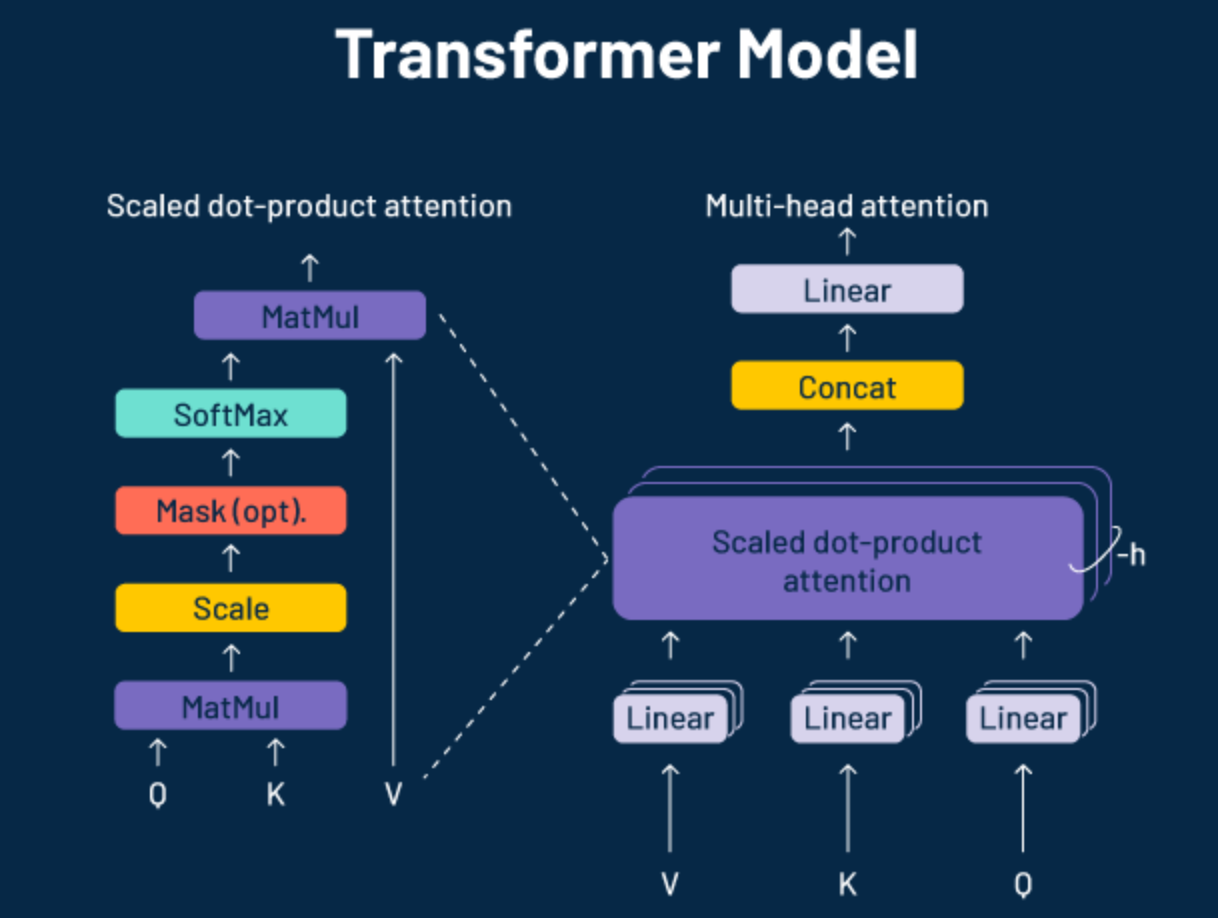 Transformer Model

Scaled dot-product attention

MatMul

SoftMax

Mask (opt).

Scale

MatMul

Q K V

Multi-head attention

Linear

Concat

Scaled dot-product attention

-h

Linear Linear Linear

V K Q